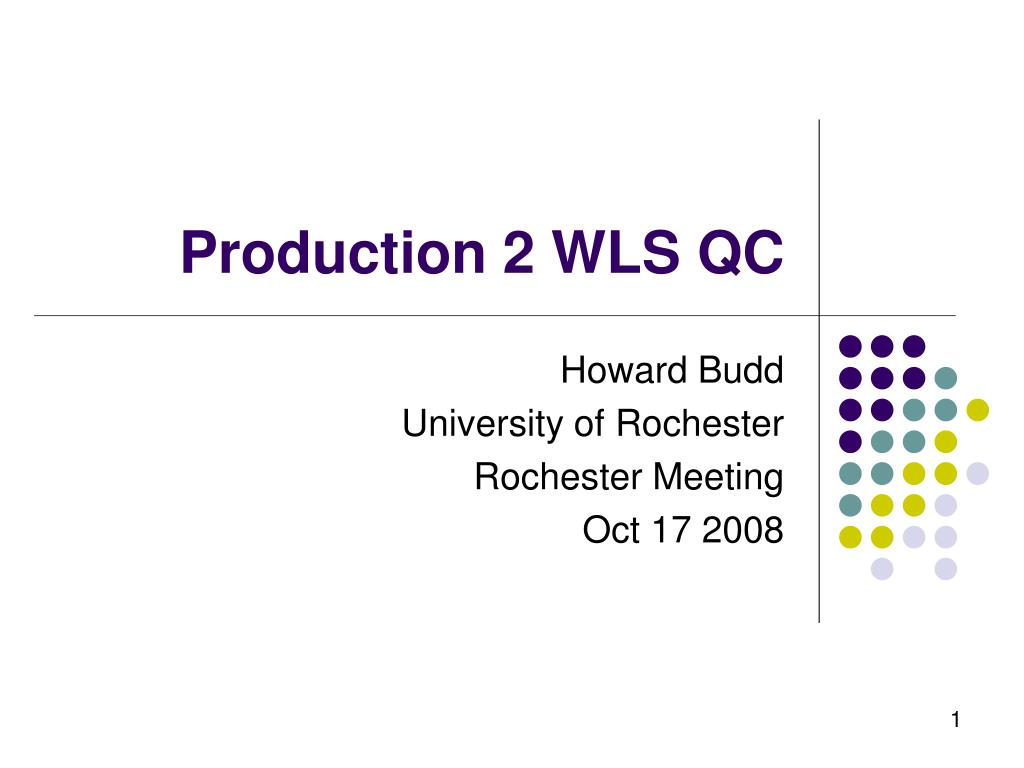 Production 2 WLS QC

Howard Budd
University of Rochester
Rochester Meeting
Oct 17 2008

1